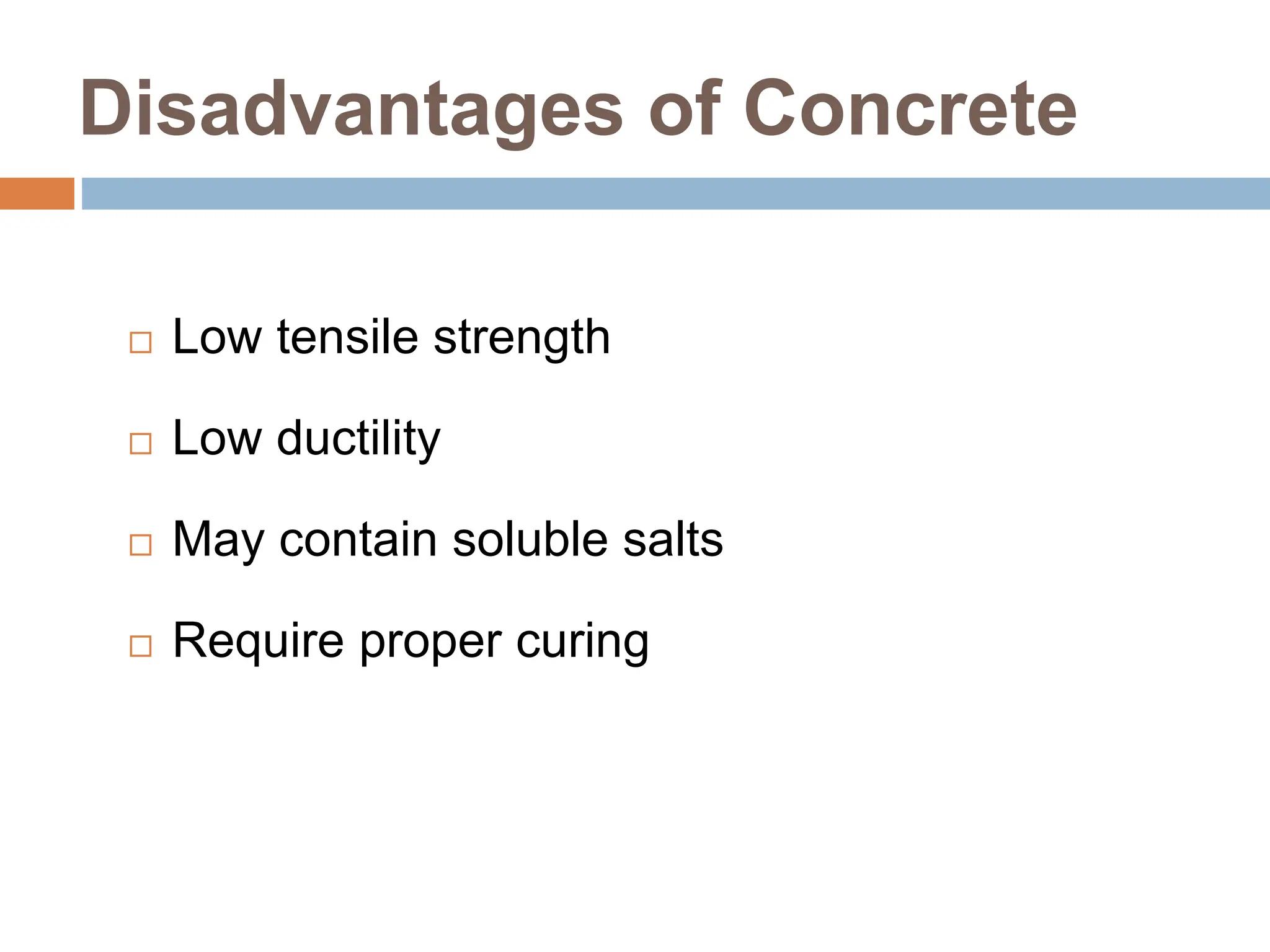 Disadvantages of Concrete

□ Low tensile strength

□ Low ductility

□ May contain soluble salts

□ Require proper curing